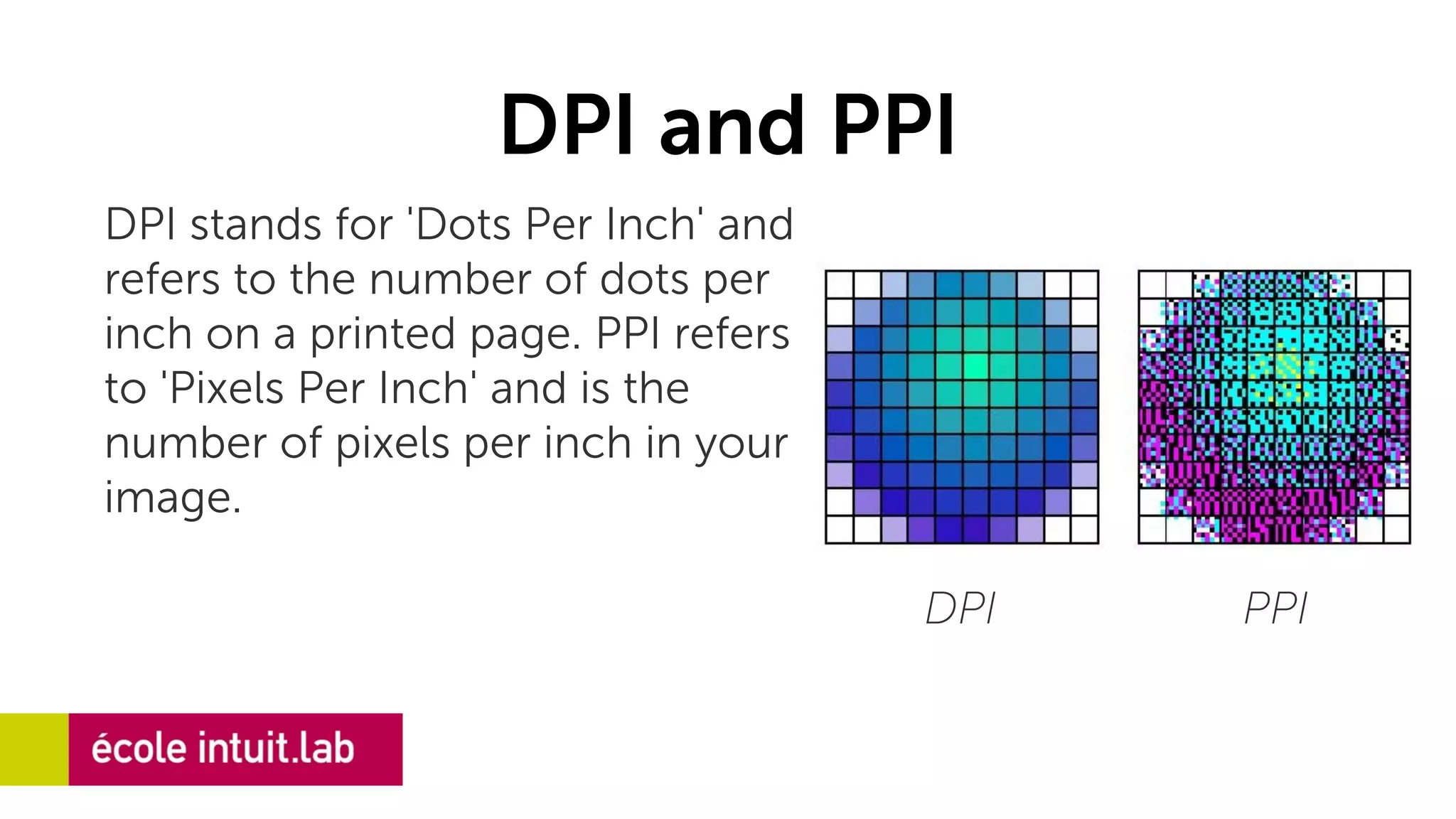 DPI and PPI

DPI stands for 'Dots Per Inch' and refers to the number of dots per inch on a printed page. PPI refers to 'Pixels Per Inch' and is the number of pixels per inch in your image.

DPI

PPI

école intuit.lab